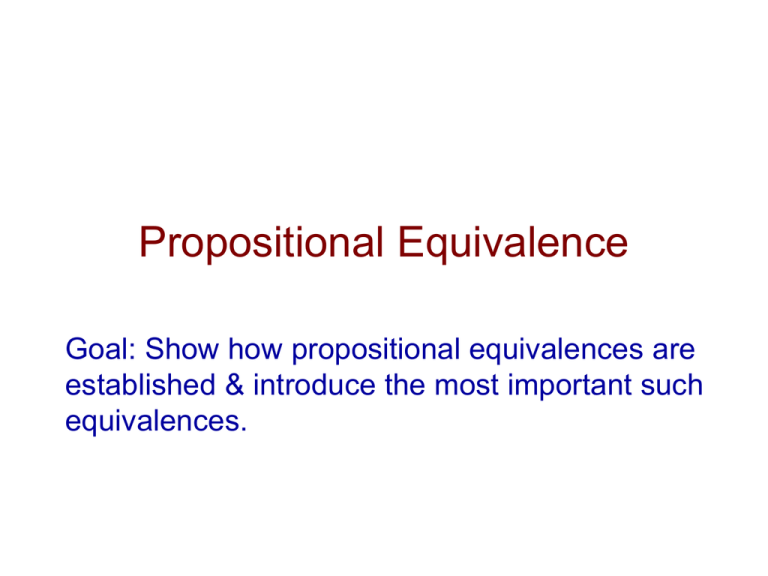 Propositional Equivalence

Goal: Show how propositional equivalences are established & introduce the most important such equivalences.